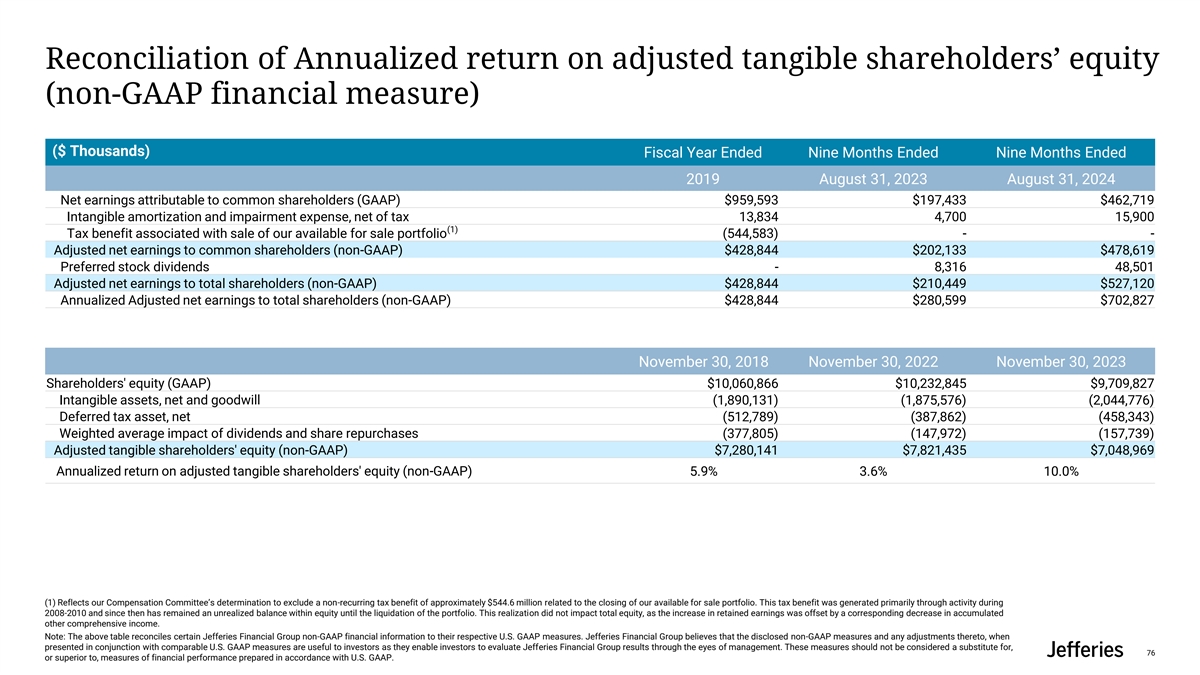 Reconciliation of Annualized return on adjusted tangible shareholders' equity (non-GAAP financial measure)

| ($ Thousands) | Fiscal Year Ended | Nine Months Ended | Nine Months Ended |
|---|---|---|---|
| | 2019 | August 31, 2023 | August 31, 2024 |
| Net earnings attributable to common shareholders (GAAP) | $959,593 | $197,433 | $462,719 |
| Intangible amortization and impairment expense, net of tax | 13,834 | 4,700 | 15,900 |
| Tax benefit associated with sale of our available for sale portfolio$^{(1)}$ | (544,583) | - | - |
| Adjusted net earnings to common shareholders (non-GAAP) | $428,844 | $202,133 | $478,619 |
| Preferred stock dividends | - | 8,316 | 48,501 |
| Adjusted net earnings to total shareholders (non-GAAP) | $428,844 | $210,449 | $527,120 |
| Annualized Adjusted net earnings to total shareholders (non-GAAP) | $428,844 | $280,599 | $702,827 |

| | November 30, 2018 | November 30, 2022 | November 30, 2023 |
|---|---|---|---|
| Shareholders' equity (GAAP) | $10,060,866 | $10,232,845 | $9,709,827 |
| Intangible assets, net and goodwill | (1,890,131) | (1,875,576) | (2,044,776) |
| Deferred tax asset, net | (512,789) | (387,862) | (458,343) |
| Weighted average impact of dividends and share repurchases | (377,805) | (147,972) | (157,739) |
| Adjusted tangible shareholders' equity (non-GAAP) | $7,280,141 | $7,821,435 | $7,048,969 |
| Annualized return on adjusted tangible shareholders' equity (non-GAAP) | 5.9% | 3.6% | 10.0% |

(1) Reflects our Compensation Committee's determination to exclude a non-recurring tax benefit of approximately $544.6 million related to the closing of our available for sale portfolio. This tax benefit was generated primarily through activity during 2008-2010 and since then has remained an unrealized balance within equity until the liquidation of the portfolio. This realization did not impact total equity, as the increase in retained earnings was offset by a corresponding decrease in accumulated other comprehensive income.

Note: The above table reconciles certain Jefferies Financial Group non-GAAP financial information to their respective U.S. GAAP measures. Jefferies Financial Group believes that the disclosed non-GAAP measures and any adjustments thereto, when presented in conjunction with comparable U.S. GAAP measures are useful to investors as they enable investors to evaluate Jefferies Financial Group results through the eyes of management. These measures should not be considered a substitute for, or superior to, measures of financial performance prepared in accordance with U.S. GAAP.

Jefferies

76